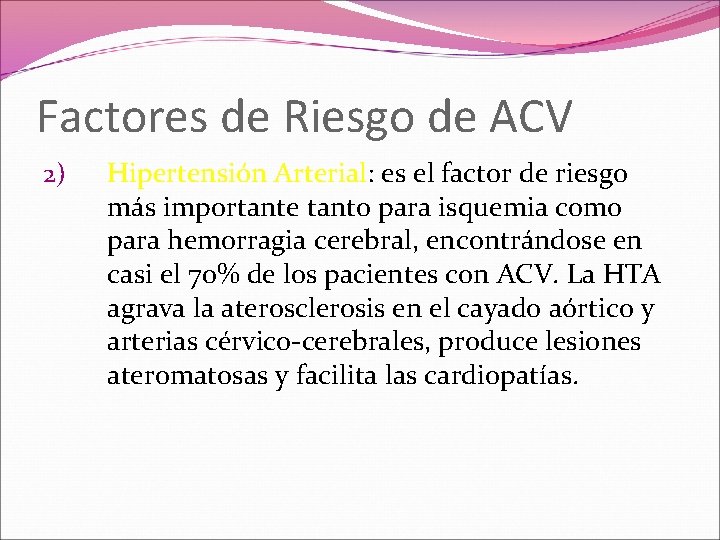 Factores de Riesgo de ACV

2) Hipertensión Arterial: es el factor de riesgo más importante tanto para isquemia como para hemorragia cerebral, encontrándose en casi el 70% de los pacientes con ACV. La HTA agrava la aterosclerosis en el cayado aórtico y arterias cérvico-cerebrales, produce lesiones ateromatosas y facilita las cardiopatías.